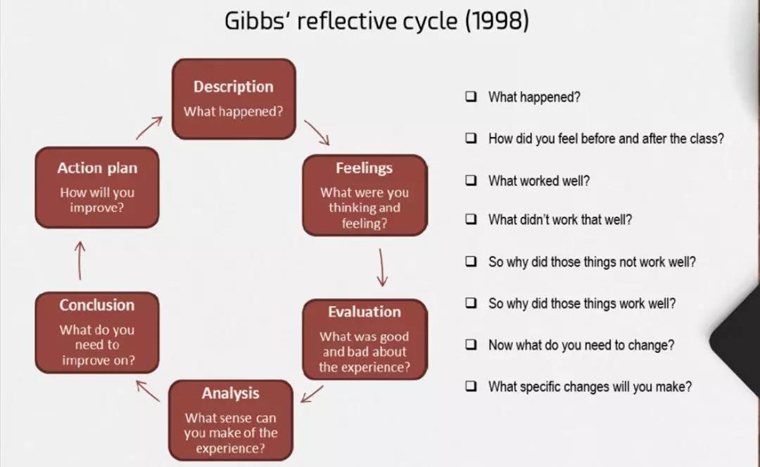 Gibbs' reflective cycle (1998)

Description
What happened?

Feelings
What were you thinking and feeling?

Evaluation
What was good and bad about the experience?

Analysis
What sense can you make of the experience?

Conclusion
What do you need to improve on?

Action plan
How will you improve?

❑ What happened?

❑ How did you feel before and after the class?

❑ What worked well?

❑ What didn't work that well?

❑ So why did those things not work well?

❑ So why did those things work well?

❑ Now what do you need to change?

❑ What specific changes will you make?